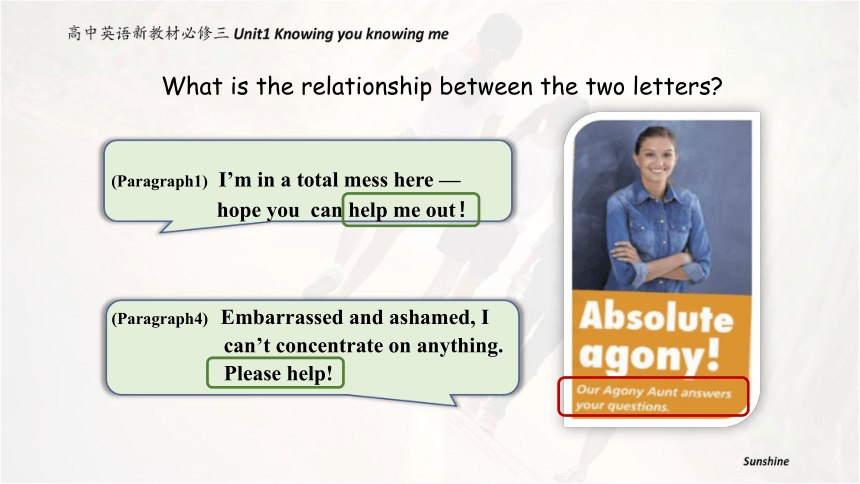 高中英语新教材必修三 Unit1 Knowing you knowing me

What is the relationship between the two letters?

(Paragraph1) I'm in a total mess here — hope you can help me out!

(Paragraph4) Embarrassed and ashamed, I can't concentrate on anything. Please help!

Absolute agony!

Our Agony Aunt answers your questions.

Sunshine